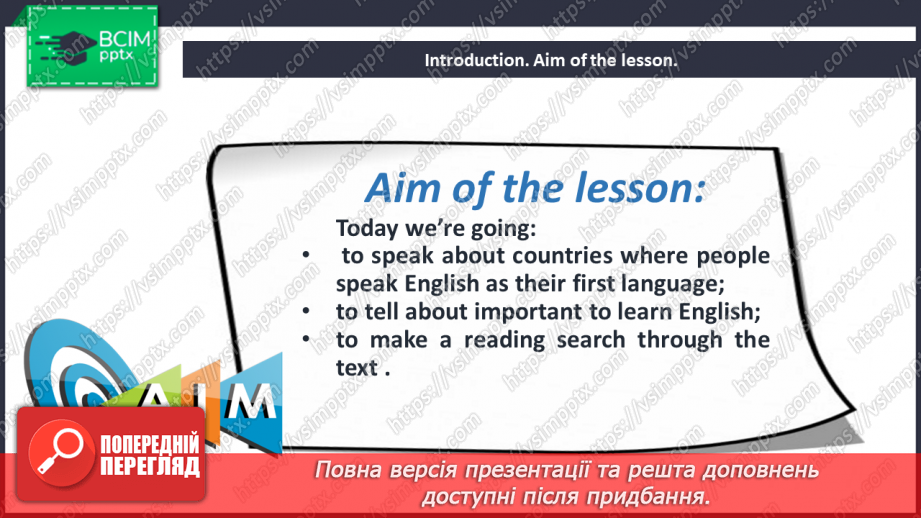 ВСІМ
pptx

Introduction. Aim of the lesson.

Aim of the lesson:

Today we're going:
• to speak about countries where people speak English as their first language;
• to tell about important to learn English;
• to make a reading search through the text .

AIM

ПОПЕРЕДНІЙ ПЕРЕГЛЯД

Повна версія презентації та решта доповнень доступні після придбання.

https://vsimpptx.com